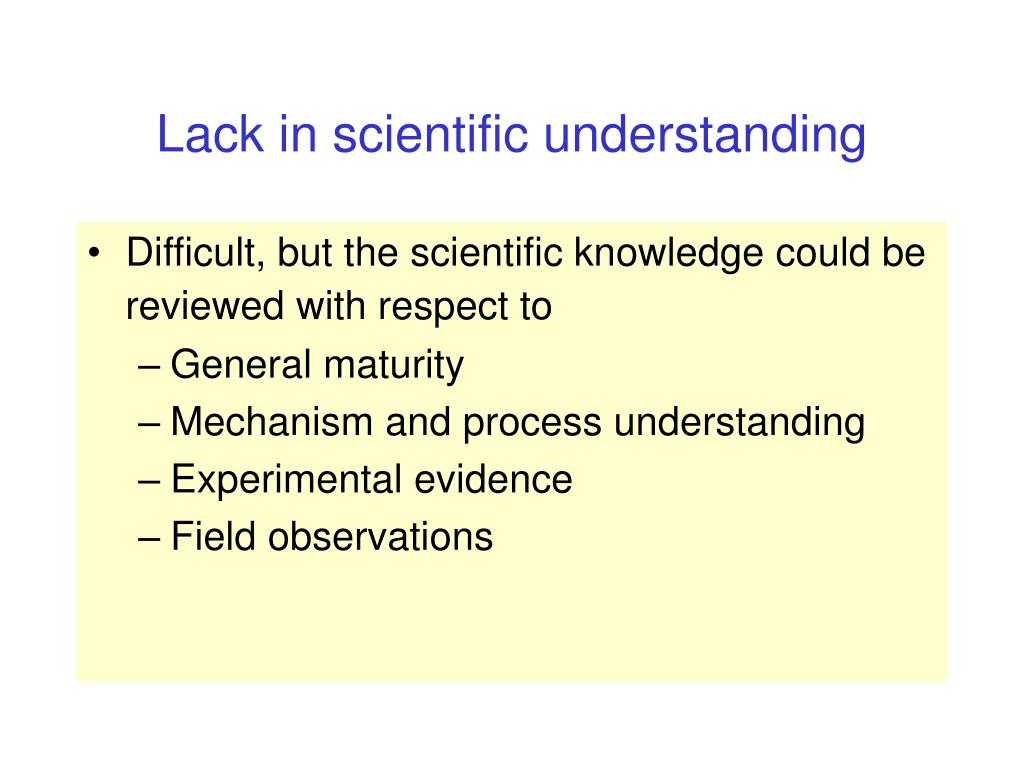 Lack in scientific understanding

• Difficult, but the scientific knowledge could be reviewed with respect to
  – General maturity
  – Mechanism and process understanding
  – Experimental evidence
  – Field observations